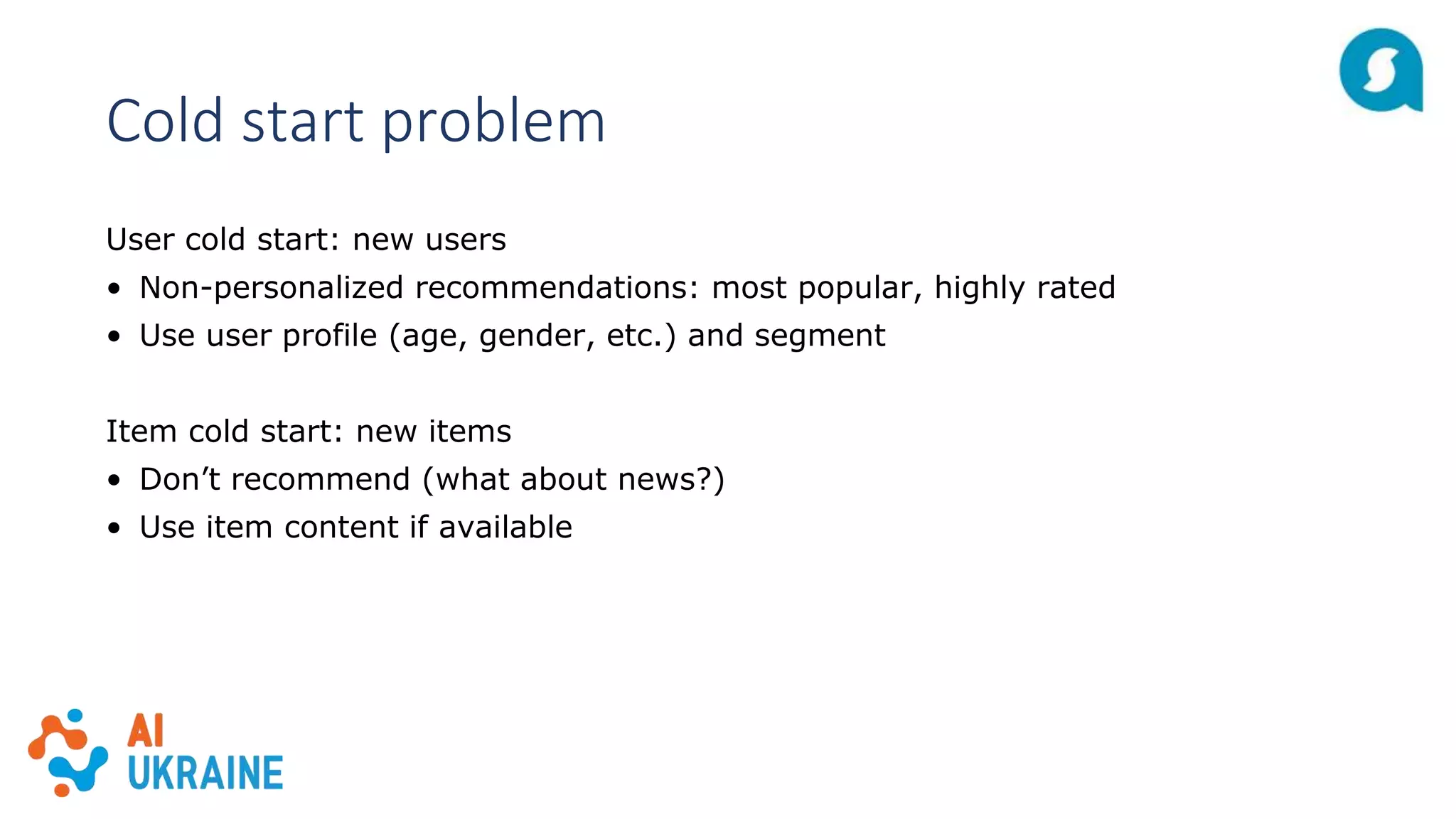 Cold start problem

User cold start: new users
• Non-personalized recommendations: most popular, highly rated
• Use user profile (age, gender, etc.) and segment

Item cold start: new items
• Don't recommend (what about news?)
• Use item content if available

AI
UKRAINE